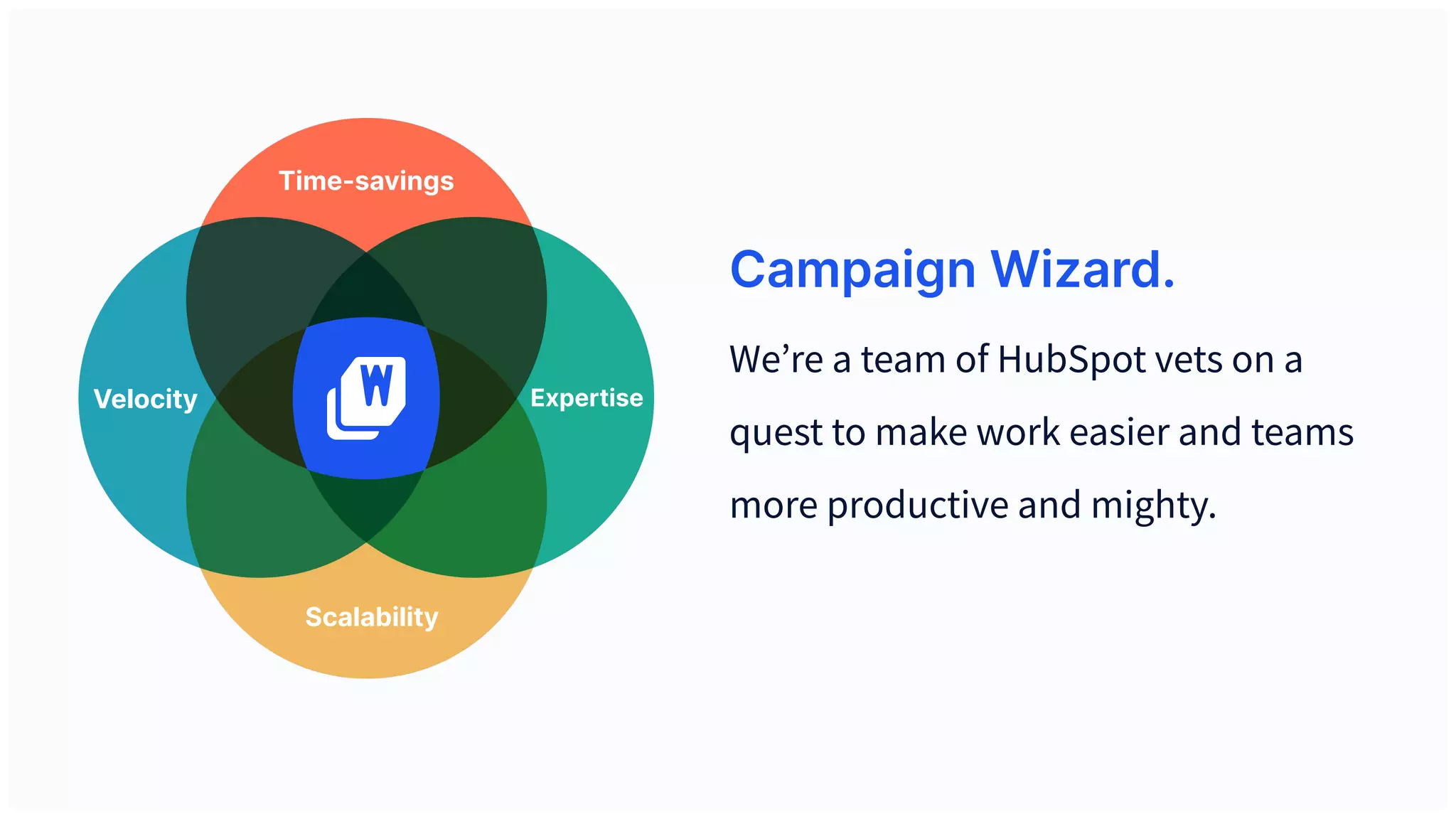 Time-savings

Velocity

W

Expertise

Scalability

Campaign Wizard.

We’re a team of HubSpot vets on a quest to make work easier and teams more productive and mighty.